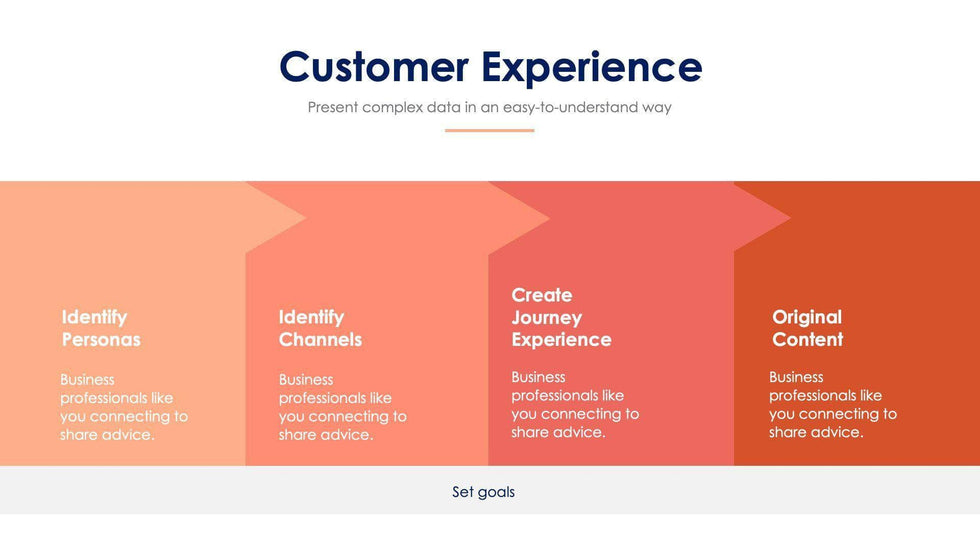 Customer Experience

Present complex data in an easy-to-understand way

Identify Personas

Business professionals like you connecting to share advice.

Identify Channels

Business professionals like you connecting to share advice.

Create Journey Experience

Business professionals like you connecting to share advice.

Original Content

Business professionals like you connecting to share advice.

Set goals